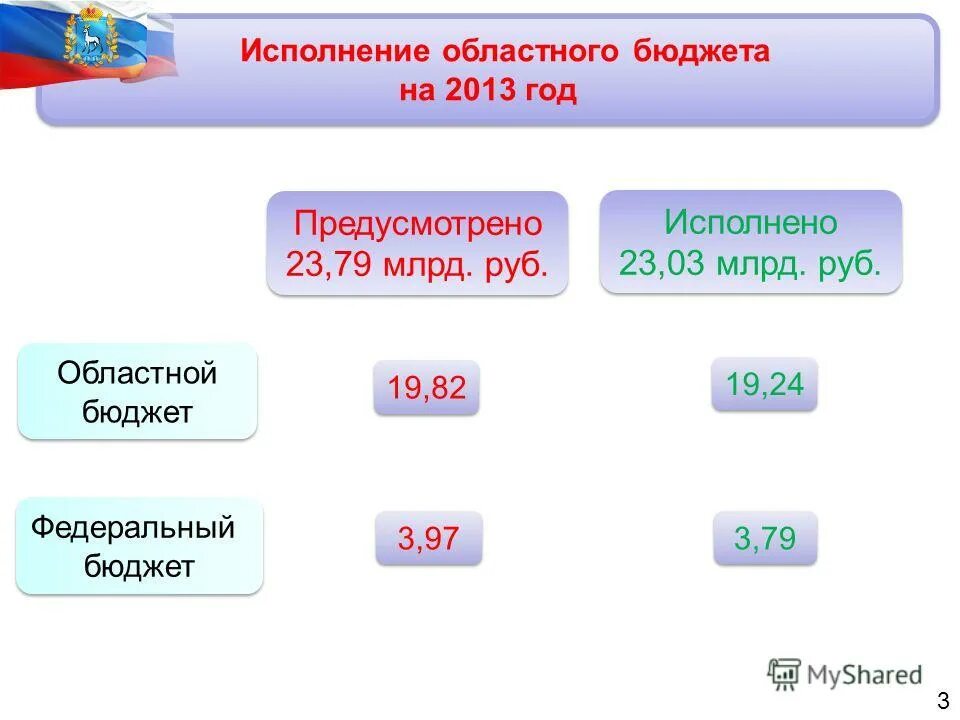 Исполнение областного бюджета на 2013 год

| | Предусмотрено 23,79 млрд. руб. | Исполнено 23,03 млрд. руб. |
|---|---|---|
| Областной бюджет | 19,82 | 19,24 |
| Федеральный бюджет | 3,97 | 3,79 |

MyShared

3